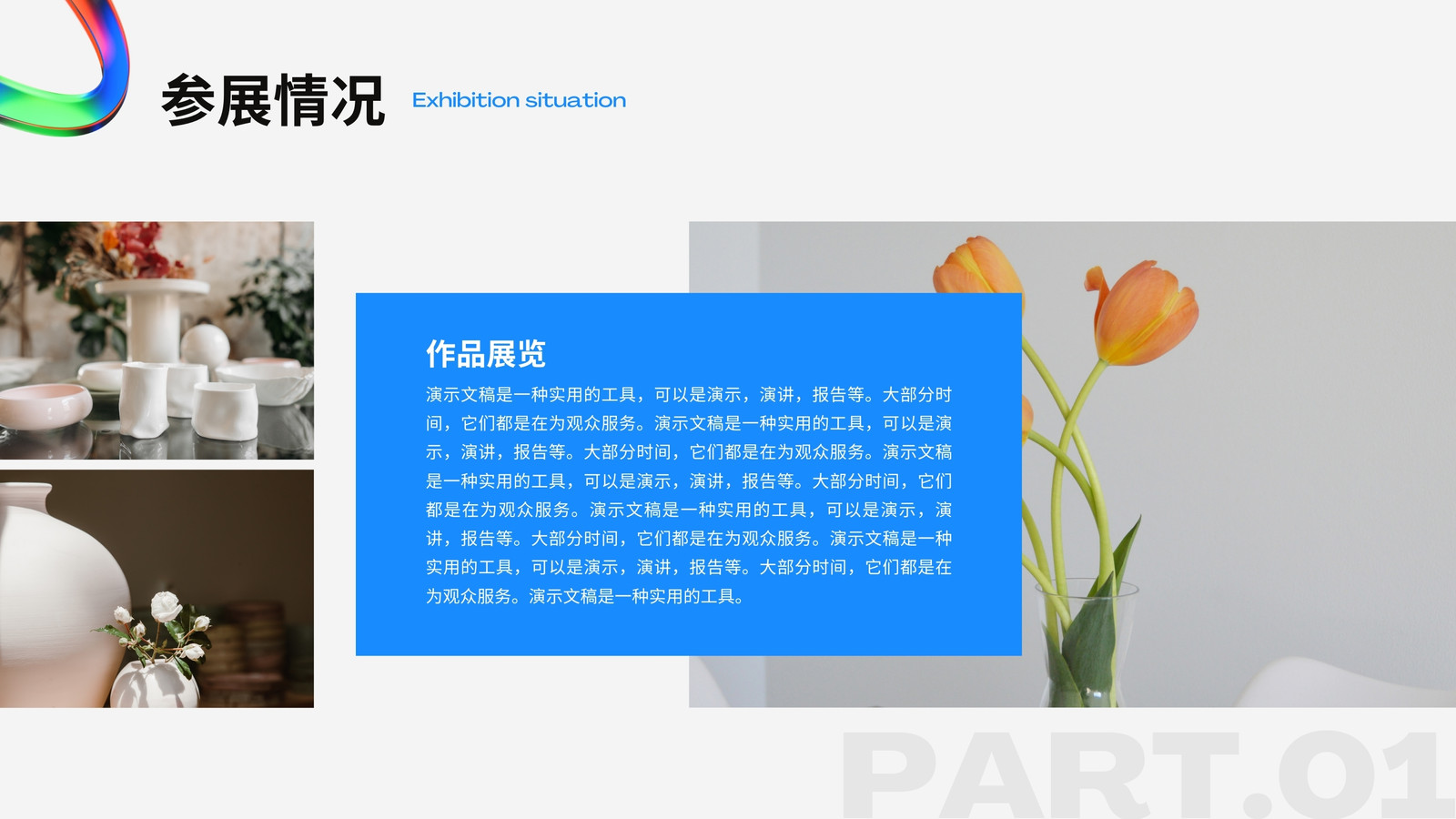 参展情况 Exhibition situation

作品展览

演示文稿是一种实用的工具，可以是演示，演讲，报告等。大部分时间，它们都是在为观众服务。演示文稿是一种实用的工具，可以是演示，演讲，报告等。大部分时间，它们都是在为观众服务。演示文稿是一种实用的工具，可以是演示，演讲，报告等。大部分时间，它们都是在为观众服务。演示文稿是一种实用的工具，可以是演示，演讲，报告等。大部分时间，它们都是在为观众服务。演示文稿是一种实用的工具，可以是演示，演讲，报告等。大部分时间，它们都是在为观众服务。演示文稿是一种实用的工具。

PART.01